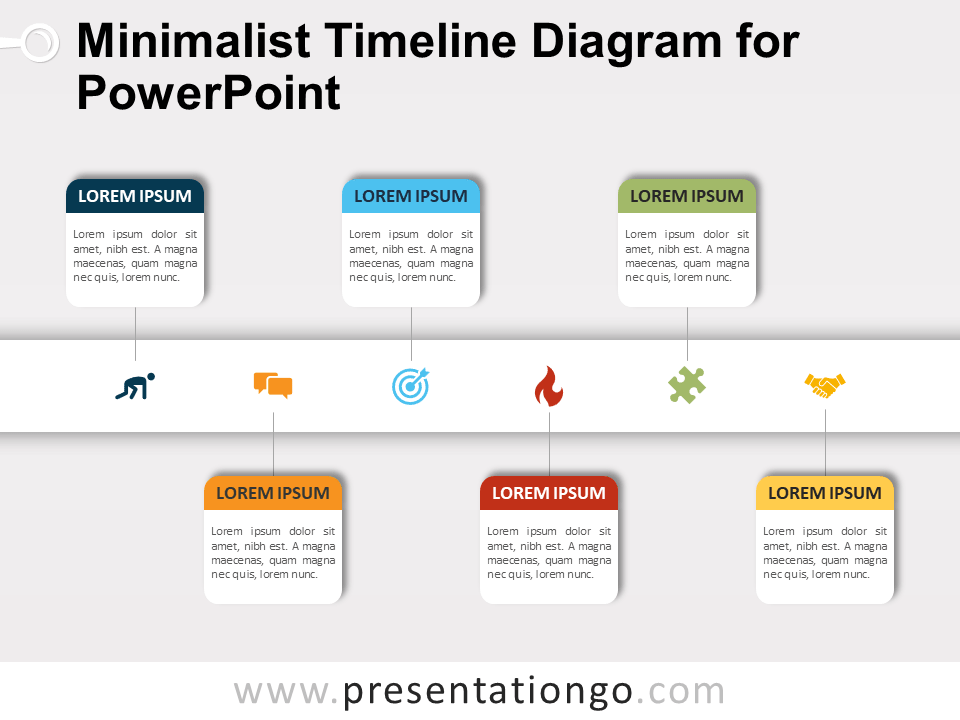 Minimalist Timeline Diagram for PowerPoint

LOREM IPSUM
Lorem ipsum dolor sit amet, nibh est. A magna maecenas, quam magna nec quis, lorem nunc.

LOREM IPSUM
Lorem ipsum dolor sit amet, nibh est. A magna maecenas, quam magna nec quis, lorem nunc.

LOREM IPSUM
Lorem ipsum dolor sit amet, nibh est. A magna maecenas, quam magna nec quis, lorem nunc.

LOREM IPSUM
Lorem ipsum dolor sit amet, nibh est. A magna maecenas, quam magna nec quis, lorem nunc.

LOREM IPSUM
Lorem ipsum dolor sit amet, nibh est. A magna maecenas, quam magna nec quis, lorem nunc.

LOREM IPSUM
Lorem ipsum dolor sit amet, nibh est. A magna maecenas, quam magna nec quis, lorem nunc.

www.presentationgo.com